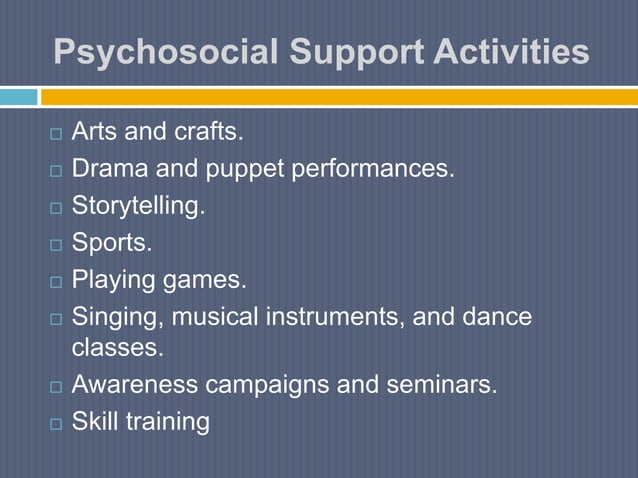 Psychosocial Support Activities

□ Arts and crafts.
□ Drama and puppet performances.
□ Storytelling.
□ Sports.
□ Playing games.
□ Singing, musical instruments, and dance classes.
□ Awareness campaigns and seminars.
□ Skill training